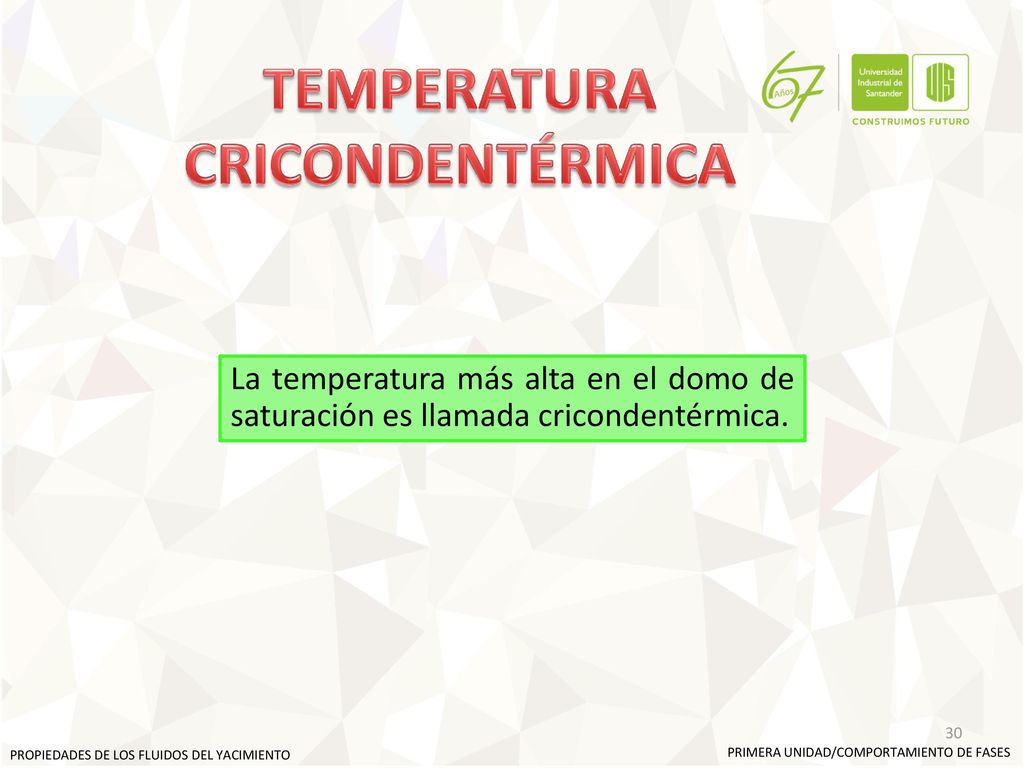 TEMPERATURA CRICONDENTÉRMICA

67 Años

Universidad Industrial de Santander

UIS

CONSTRUIMOS FUTURO

La temperatura más alta en el domo de saturación es llamada cricondentérmica.

30

PROPIEDADES DE LOS FLUIDOS DEL YACIMIENTO

PRIMERA UNIDAD/COMPORTAMIENTO DE FASES